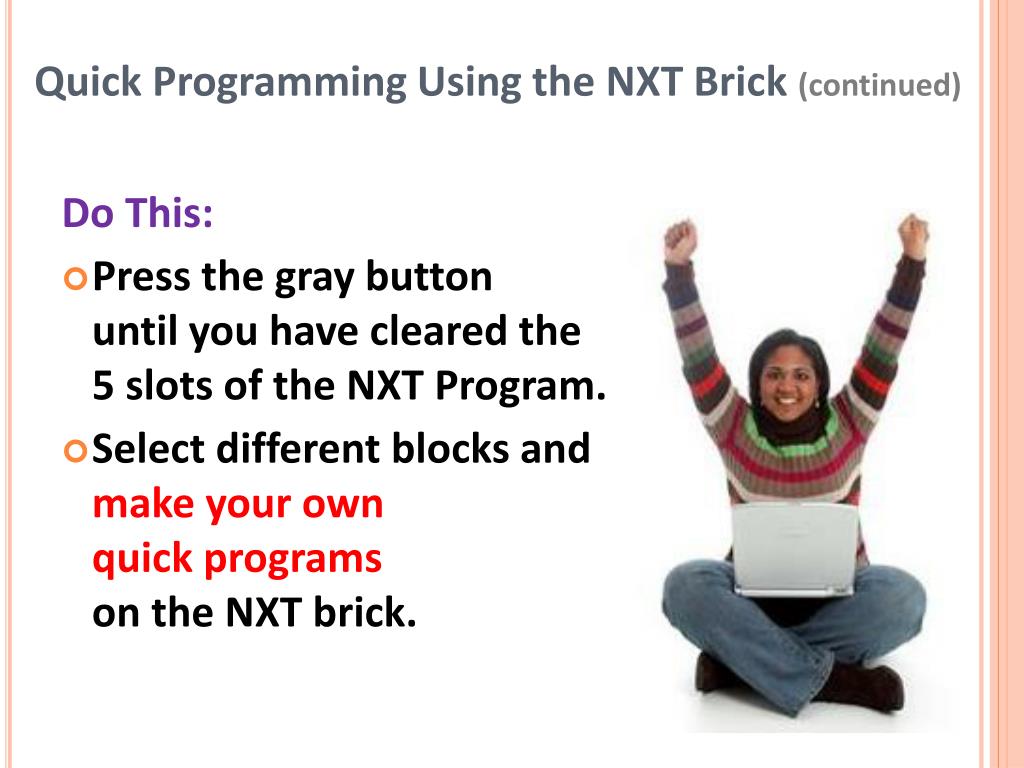 Quick Programming Using the NXT Brick (continued)

Do This:

Press the gray button until you have cleared the 5 slots of the NXT Program.

Select different blocks and make your own quick programs on the NXT brick.